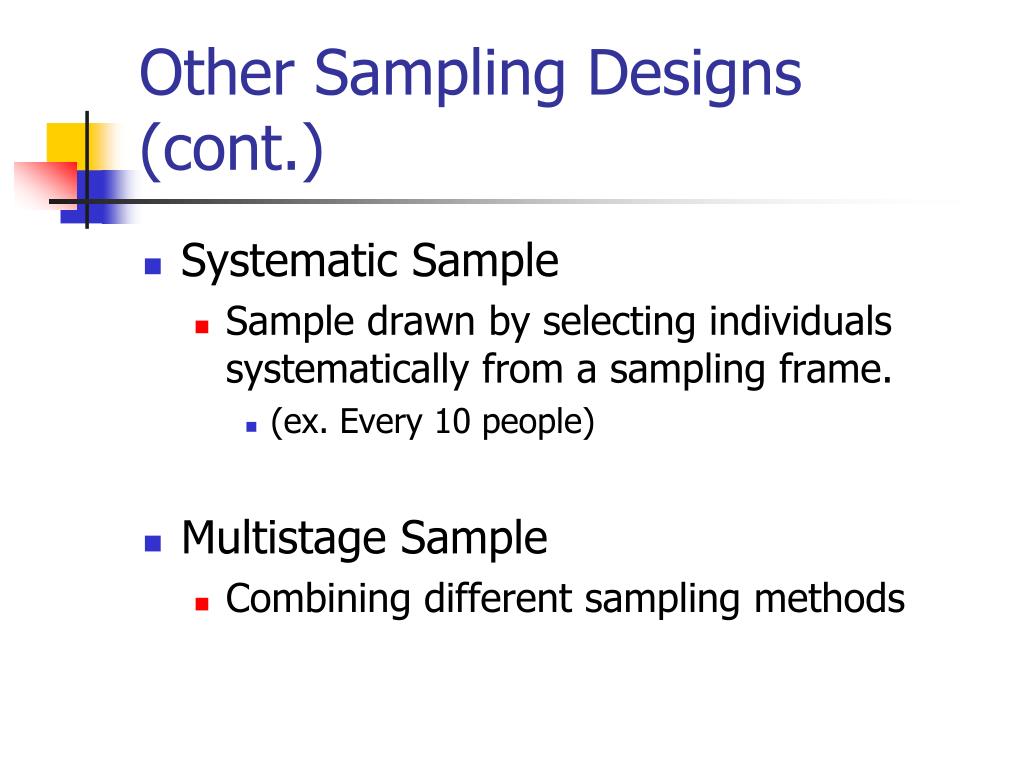 Other Sampling Designs (cont.)

- Systematic Sample
  - Sample drawn by selecting individuals systematically from a sampling frame.
    - (ex. Every 10 people)

- Multistage Sample
  - Combining different sampling methods